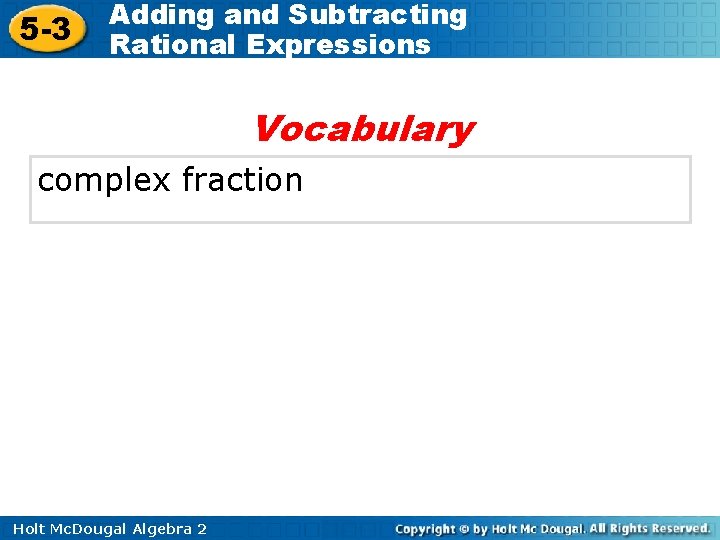 5-3

Adding and Subtracting
Rational Expressions

Vocabulary

complex fraction

Holt McDougal Algebra 2

Copyright © by Holt Mc Dougal. All Rights Reserved.